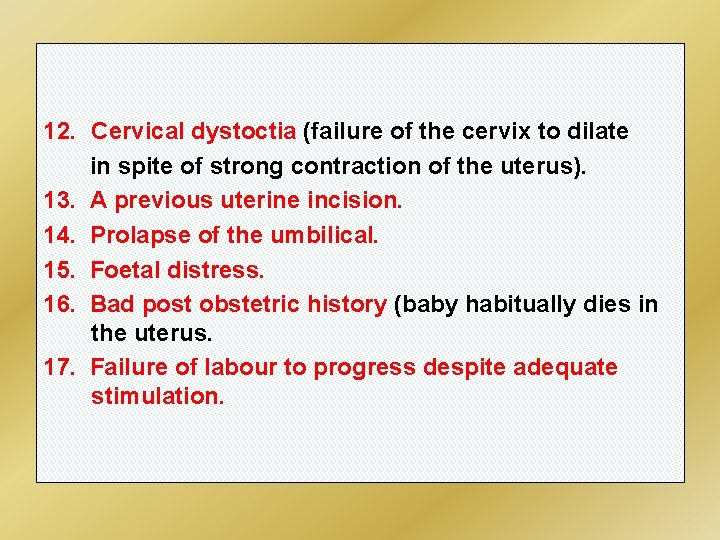 12. Cervical dystoctia (failure of the cervix to dilate in spite of strong contraction of the uterus).
13. A previous uterine incision.
14. Prolapse of the umbilical.
15. Foetal distress.
16. Bad post obstetric history (baby habitually dies in the uterus.
17. Failure of labour to progress despite adequate stimulation.